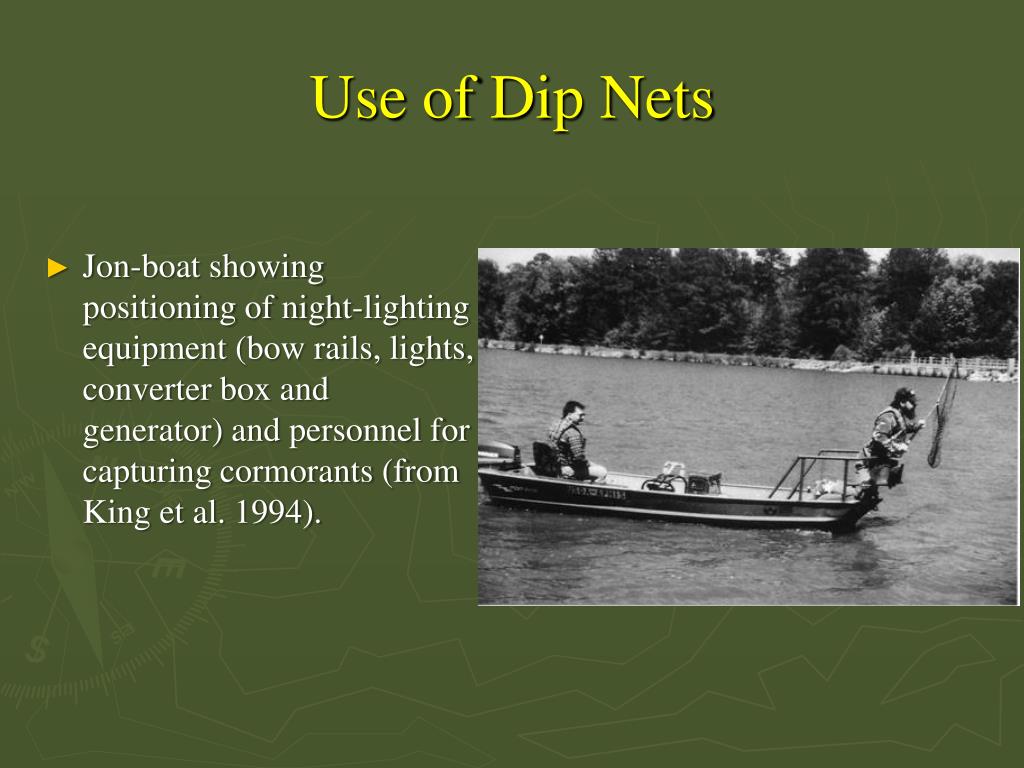 Use of Dip Nets

► Jon-boat showing positioning of night-lighting equipment (bow rails, lights, converter box and generator) and personnel for capturing cormorants (from King et al. 1994).